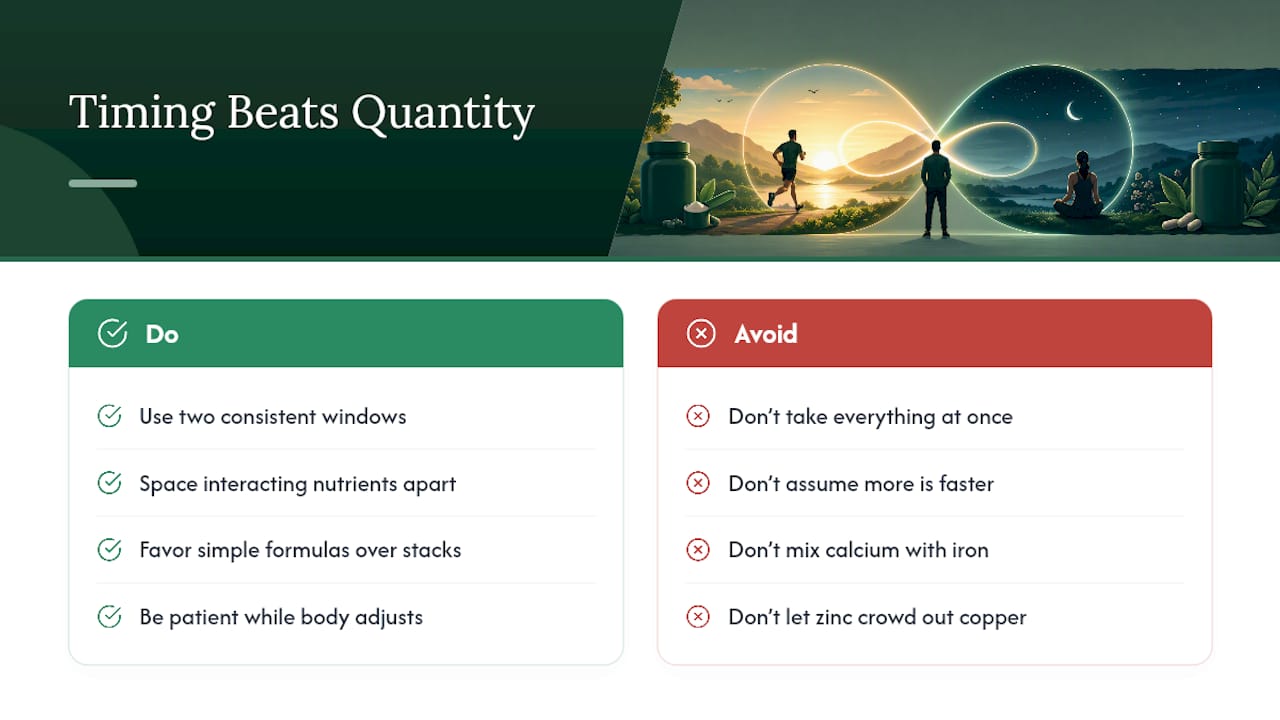 Timing Beats Quantity

Do

Use two consistent windows

Space interacting nutrients apart

Favor simple formulas over stacks

Be patient while body adjusts

Avoid

Don't take everything at once

Don't assume more is faster

Don't mix calcium with iron

Don't let zinc crowd out copper